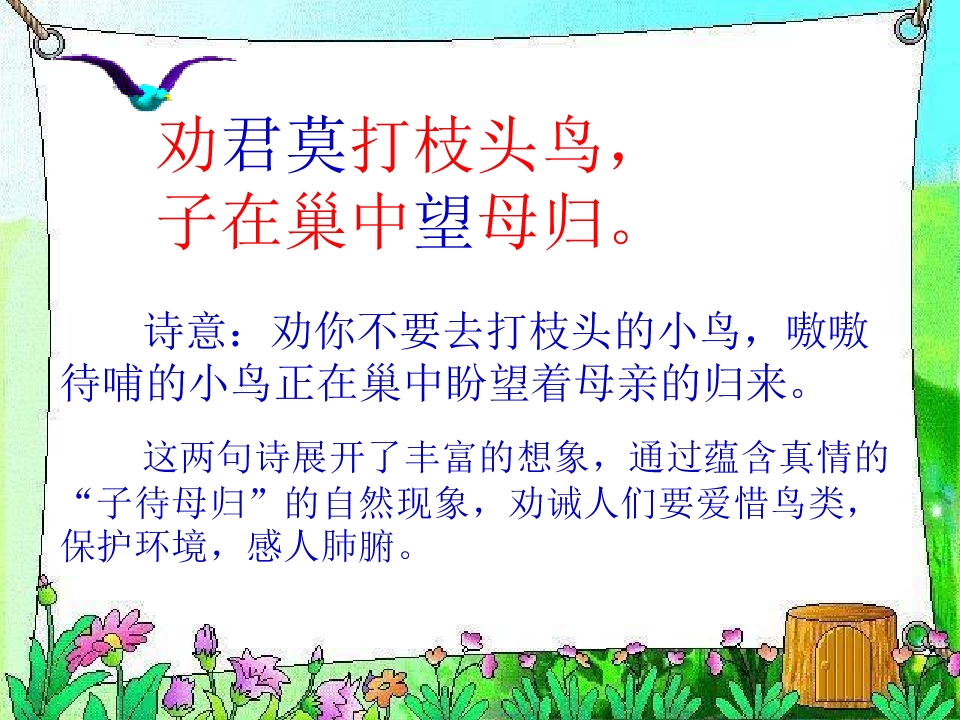 劝君莫打枝头鸟，
子在巢中望母归。

诗意：劝你不要去打枝头的小鸟，嗷嗷待哺的小鸟正在巢中盼望着母亲的归来。

这两句诗展开了丰富的想象，通过蕴含真情的“子待母归”的自然现象，劝诫人们要爱惜鸟类，保护环境，感人肺腑。